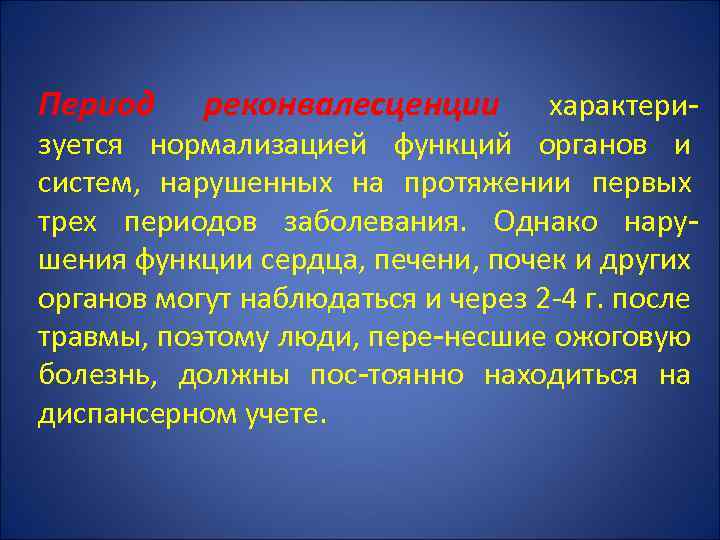 Период реконвалесценции характеризуется нормализацией функций органов и систем, нарушенных на протяжении первых трех периодов заболевания. Однако нарушения функции сердца, печени, почек и других органов могут наблюдаться и через 2-4 г. после травмы, поэтому люди, пере-несшие ожоговую болезнь, должны пос-тоянно находиться на диспансерном учете.